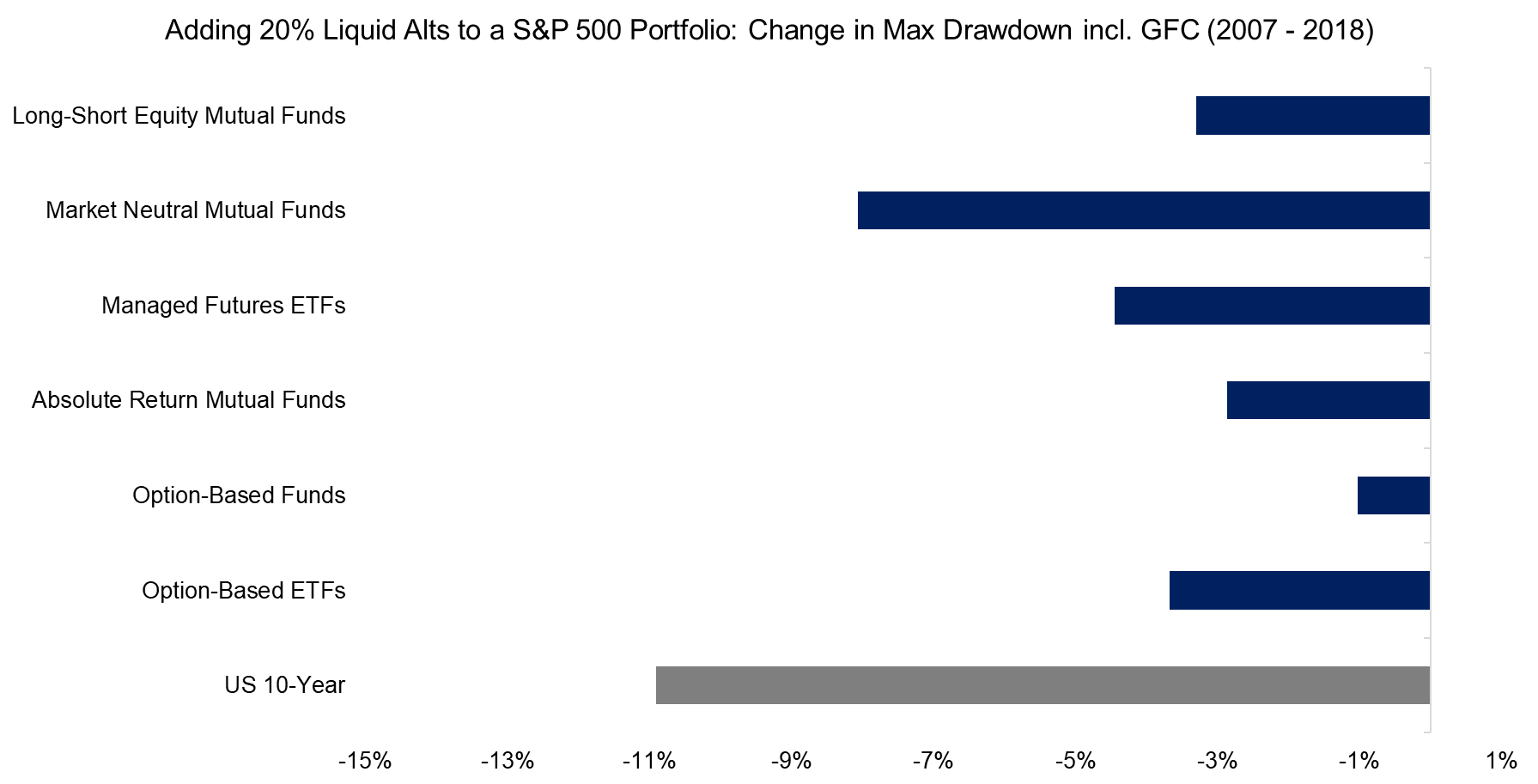 Adding 20% Liquid Alts to a S&P 500 Portfolio: Change in Max Drawdown incl. GFC (2007 - 2018)

Long-Short Equity Mutual Funds

Market Neutral Mutual Funds

Managed Futures ETFs

Absolute Return Mutual Funds

Option-Based Funds

Option-Based ETFs

US 10-Year

-15%
-13%
-11%
-9%
-7%
-5%
-3%
-1%
1%